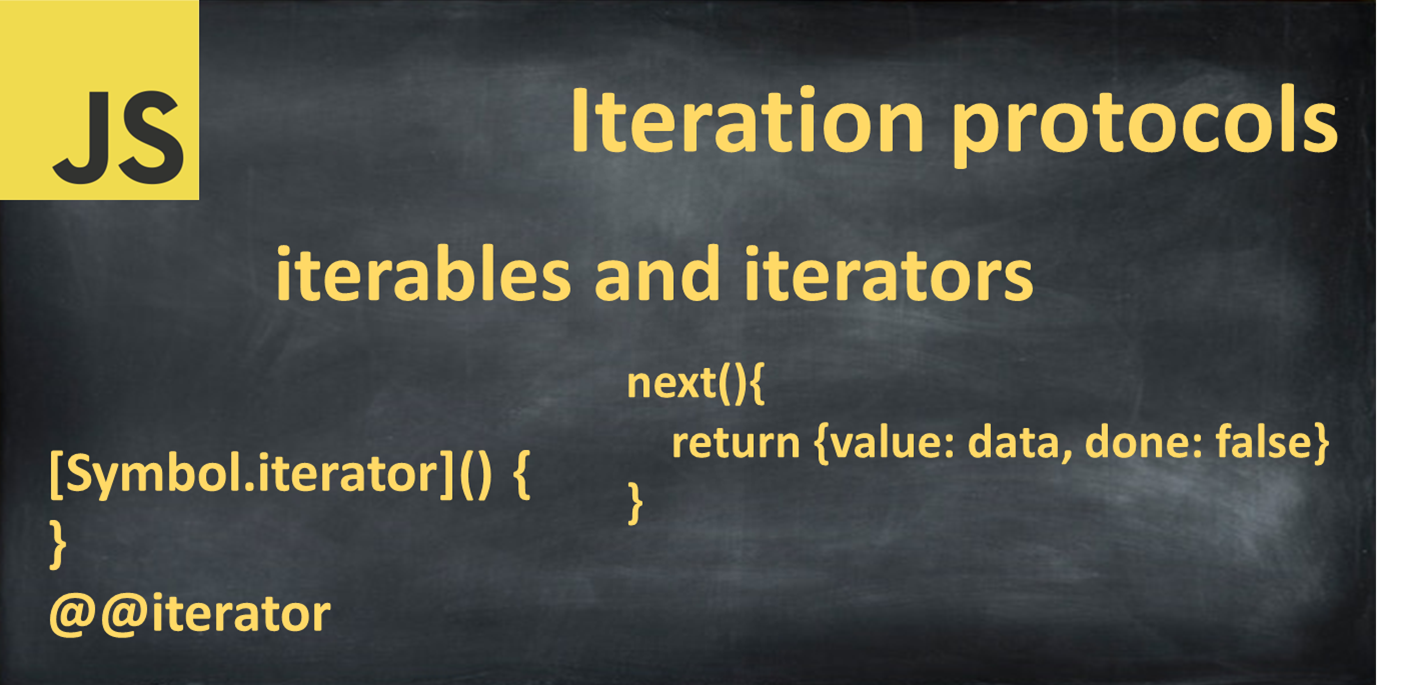 JS

Iteration protocols

iterables and iterators

next(){
return {value: data, done: false}
}

[Symbol.iterator]() {
}
@@iterator